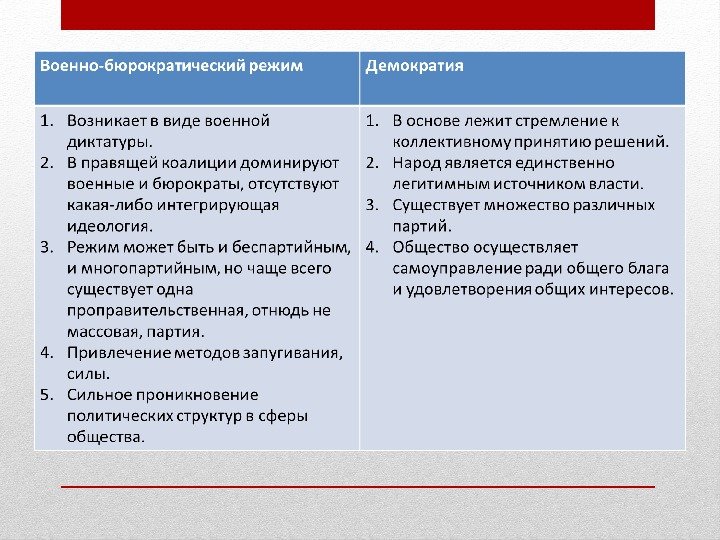 | Военно-бюрократический режим | Демократия |
|---|---|
| 1. Возникает в виде военной диктатуры. 2. В правящей коалиции доминируют военные и бюрократы, отсутствуют какая-либо интегрирующая идеология. 3. Режим может быть и беспартийным, и многопартийным, но чаще всего существует одна проправительственная, отнюдь не массовая, партия. 4. Привлечение методов запугивания, силы. 5. Сильное проникновение политических структур в сферы общества. | 1. В основе лежит стремление к коллективному принятию решений. 2. Народ является единственно легитимным источником власти. 3. Существует множество различных партий. 4. Общество осуществляет самоуправление ради общего блага и удовлетворения общих интересов. |